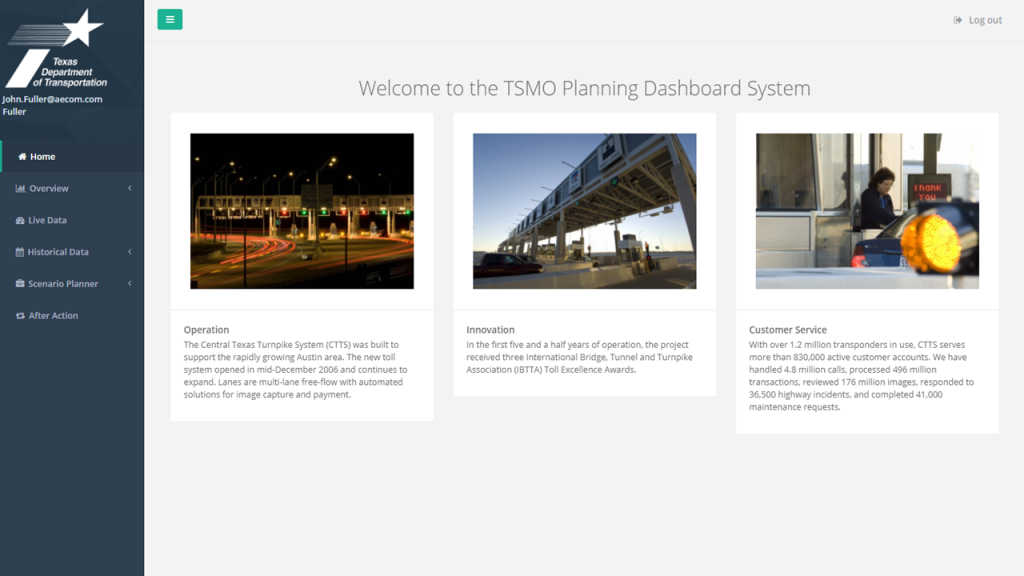 Texas Department of Transportation

John.Fuller@aecom.com
Fuller

Home
Overview
Live Data
Historical Data
Scenario Planner
After Action

Log out

Welcome to the TSMO Planning Dashboard System

THANK YOU

Operation
The Central Texas Turnpike System (CTTS) was built to support the rapidly growing Austin area. The new toll system opened in mid-December 2006 and continues to expand. Lanes are multi-lane free-flow with automated solutions for image capture and payment.

Innovation
In the first five and a half years of operation, the project received three International Bridge, Tunnel and Turnpike Association (IBTTA) Toll Excellence Awards.

Customer Service
With over 1.2 million transponders in use, CTTS serves more than 830,000 active customer accounts. We have handled 4.8 million calls, processed 496 million transactions, reviewed 176 million images, responded to 36,500 highway incidents, and completed 41,000 maintenance requests.